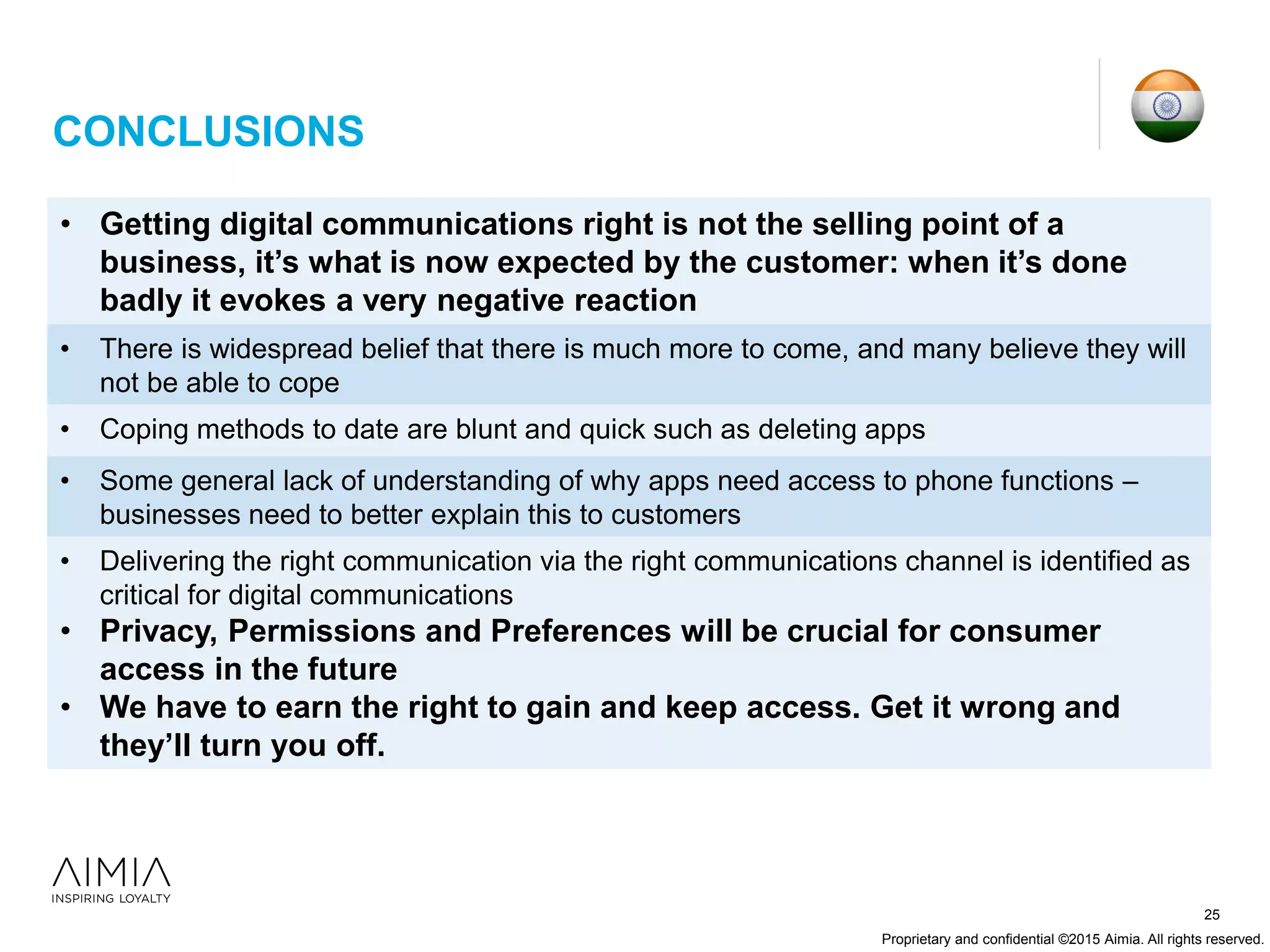 CONCLUSIONS

• Getting digital communications right is not the selling point of a business, it's what is now expected by the customer: when it's done badly it evokes a very negative reaction

• There is widespread belief that there is much more to come, and many believe they will not be able to cope

• Coping methods to date are blunt and quick such as deleting apps

• Some general lack of understanding of why apps need access to phone functions – businesses need to better explain this to customers

• Delivering the right communication via the right communications channel is identified as critical for digital communications

• Privacy, Permissions and Preferences will be crucial for consumer access in the future

• We have to earn the right to gain and keep access. Get it wrong and they'll turn you off.

AIMIA
INSPIRING LOYALTY

25

Proprietary and confidential ©2015 Aimia. All rights reserved.